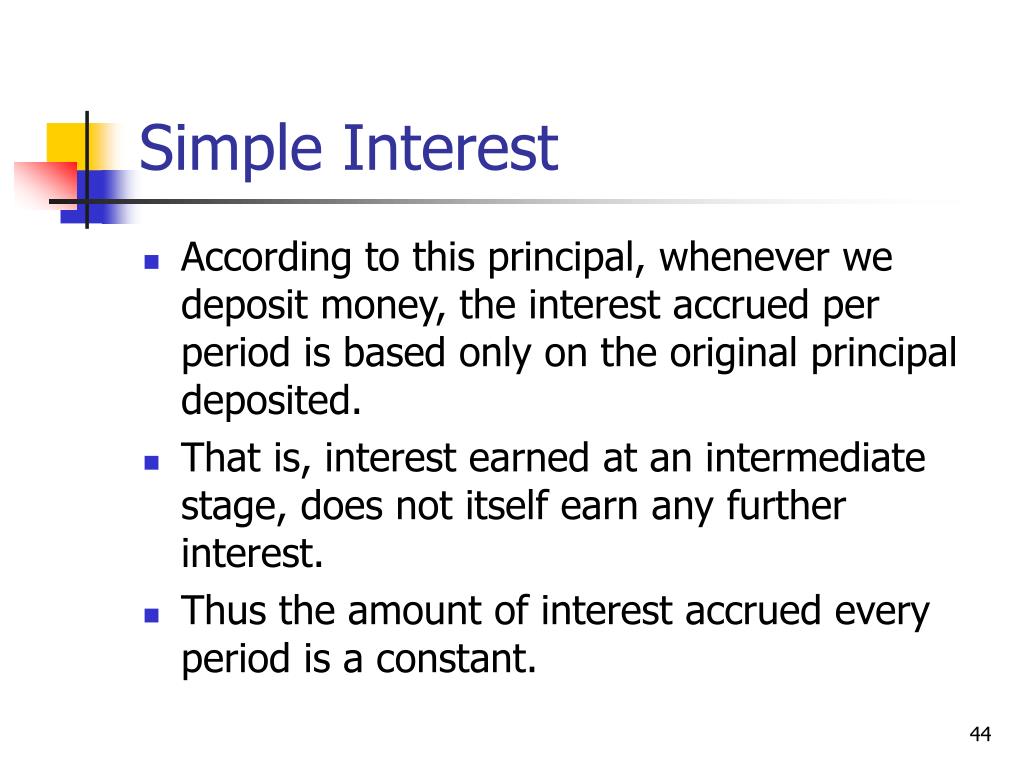 Simple Interest

- According to this principal, whenever we deposit money, the interest accrued per period is based only on the original principal deposited.
- That is, interest earned at an intermediate stage, does not itself earn any further interest.
- Thus the amount of interest accrued every period is a constant.

44